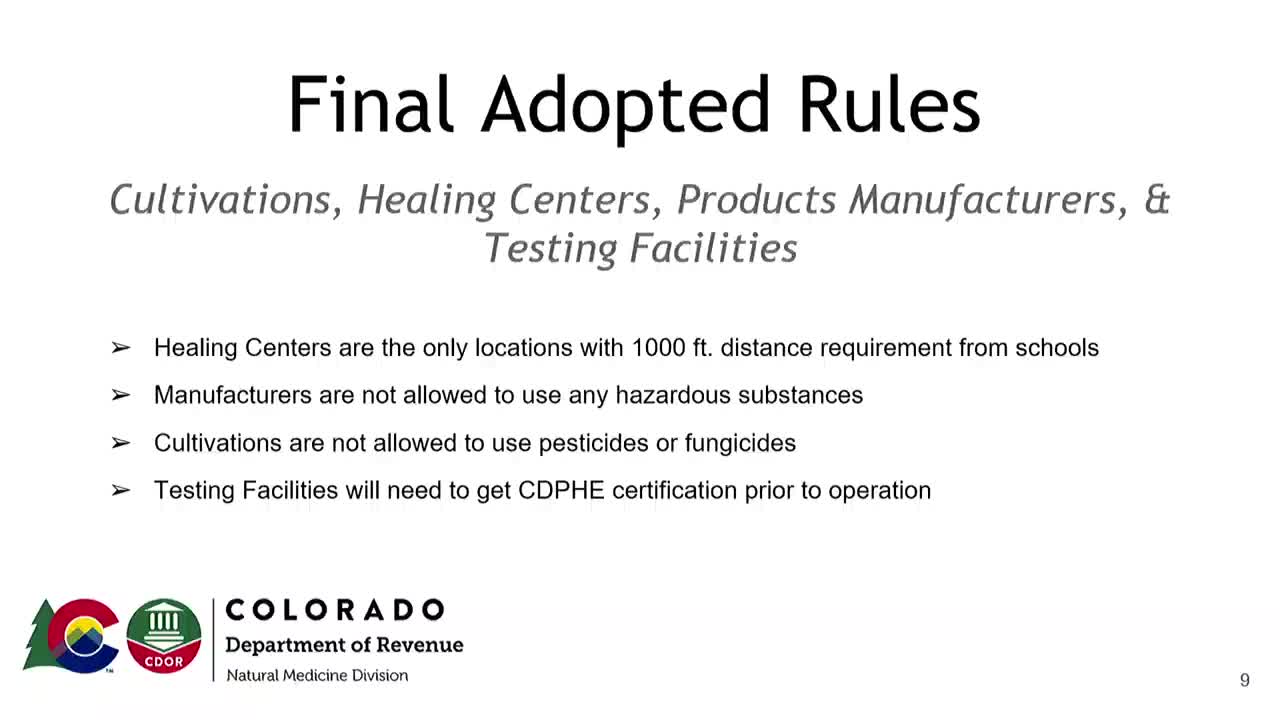 Final Adopted Rules

Cultivations, Healing Centers, Products Manufacturers, & Testing Facilities

➢ Healing Centers are the only locations with 1000 ft. distance requirement from schools

➢ Manufacturers are not allowed to use any hazardous substances

➢ Cultivations are not allowed to use pesticides or fungicides

➢ Testing Facilities will need to get CDPHE certification prior to operation

CDOR

COLORADO
Department of Revenue
Natural Medicine Division

9